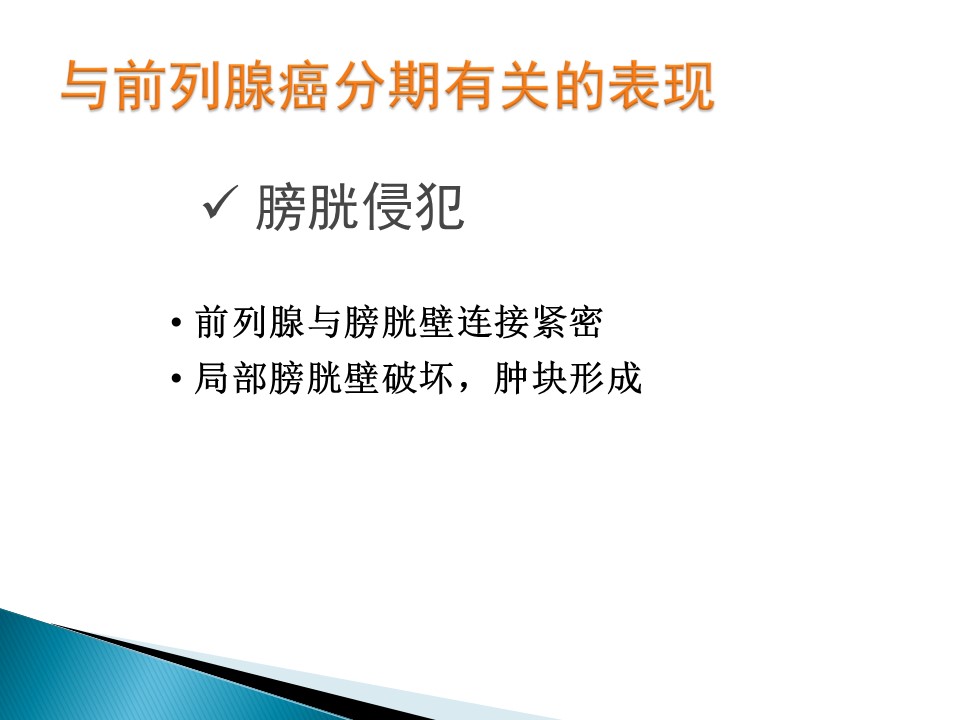 与前列腺癌分期有关的表现

✓ 膀胱侵犯

• 前列腺与膀胱壁连接紧密
• 局部膀胱壁破坏，肿块形成